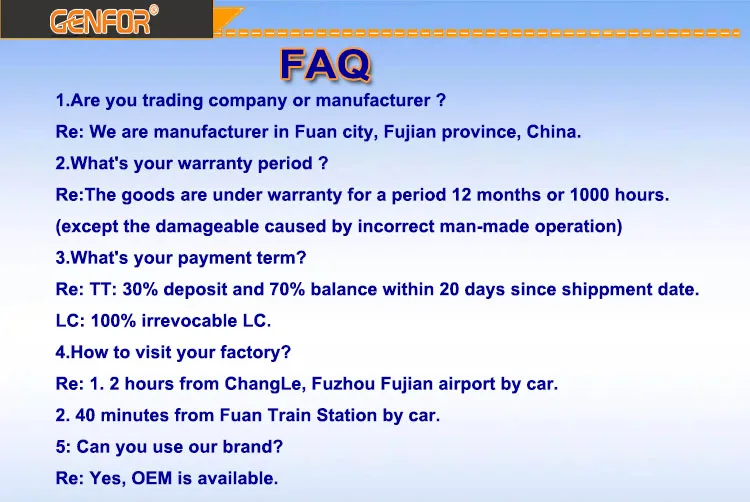 GENFOR®

FAQ

1.Are you trading company or manufacturer ?

Re: We are manufacturer in Fuan city, Fujian province, China.

2.What's your warranty period ?

Re:The goods are under warranty for a period 12 months or 1000 hours.

(except the damageable caused by incorrect man-made operation)

3.What's your payment term?

Re: TT: 30% deposit and 70% balance within 20 days since shippment date.

LC: 100% irrevocable LC.

4.How to visit your factory?

Re: 1. 2 hours from ChangLe, Fuzhou Fujian airport by car.

2. 40 minutes from Fuan Train Station by car.

5: Can you use our brand?

Re: Yes, OEM is available.